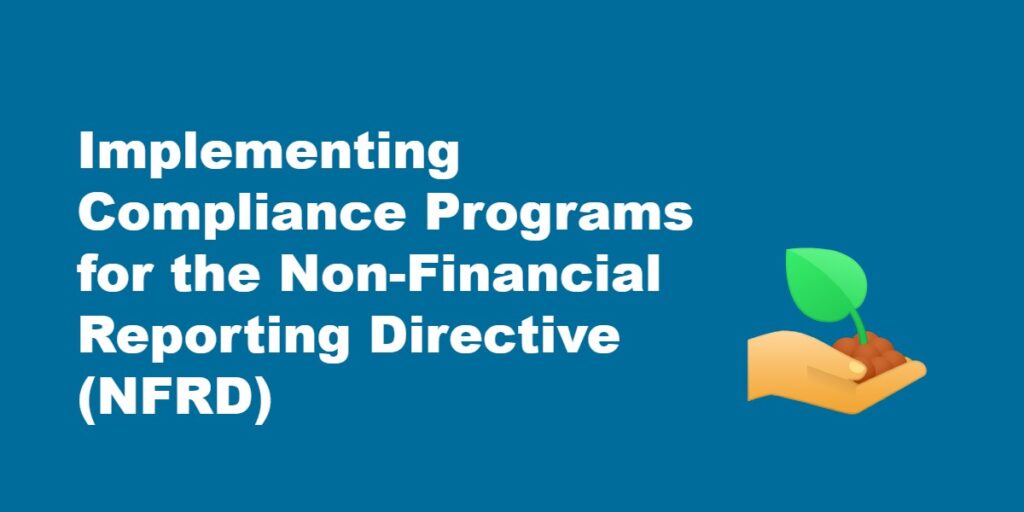 Implementing Compliance Programs for the Non-Financial Reporting Directive (NFRD)